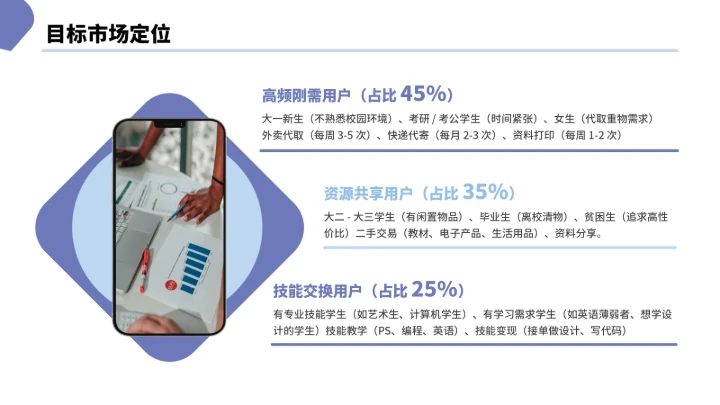 目标市场定位

高频刚需用户（占比 45%）

大一新生（不熟悉校园环境）、考研 / 考公学生（时间紧张）、女生（代取重物需求）外卖代取（每周 3-5 次）、快递代寄（每月 2-3 次）、资料打印（每周 1-2 次）

资源共享用户（占比 35%）

大二 - 大三学生（有闲置物品）、毕业生（离校清物）、贫困生（追求高性价比）二手交易（教材、电子产品、生活用品）、资料分享。

技能交换用户（占比 25%）

有专业技能学生（如艺术生、计算机学生）、有学习需求学生（如英语薄弱者、想学设计的学生）技能教学（PS、编程、英语）、技能变现（接单做设计、写代码）